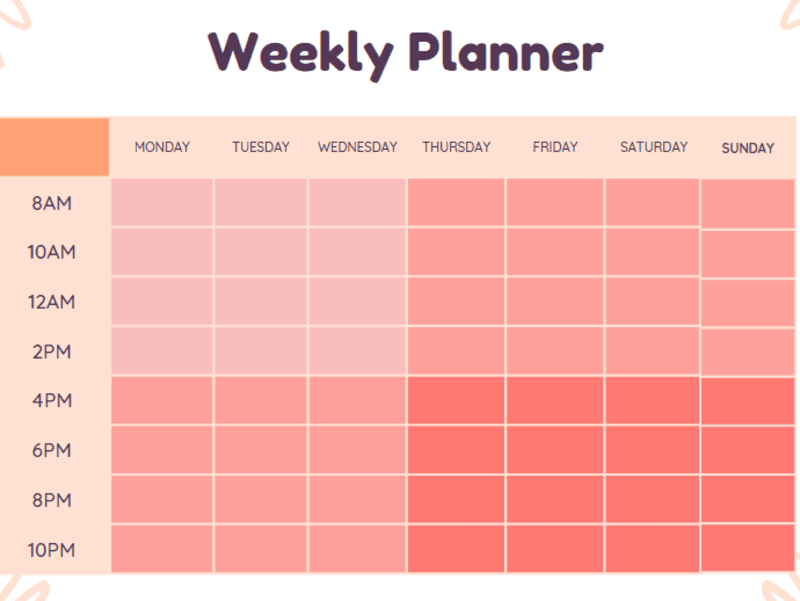 Weekly Planner

| | MONDAY | TUESDAY | WEDNESDAY | THURSDAY | FRIDAY | SATURDAY | SUNDAY |
|---|---|---|---|---|---|---|---|
| 8AM | | | | | | | |
| 10AM | | | | | | | |
| 12AM | | | | | | | |
| 2PM | | | | | | | |
| 4PM | | | | | | | |
| 6PM | | | | | | | |
| 8PM | | | | | | | |
| 10PM | | | | | | | |